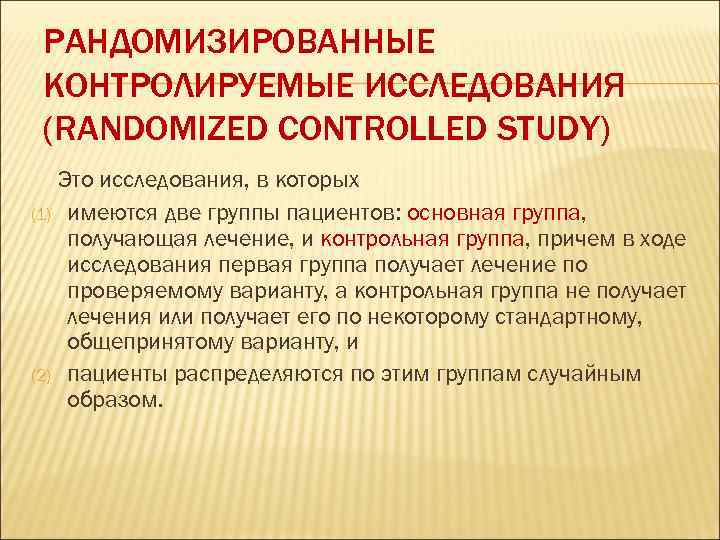 РАНДОМИЗИРОВАННЫЕ КОНТРОЛИРУЕМЫЕ ИССЛЕДОВАНИЯ (RANDOMIZED CONTROLLED STUDY)

Это исследования, в которых

(1) имеются две группы пациентов: основная группа, получающая лечение, и контрольная группа, причем в ходе исследования первая группа получает лечение по проверяемому варианту, а контрольная группа не получает лечения или получает его по некоторому стандартному, общепринятому варианту, и

(2) пациенты распределяются по этим группам случайным образом.